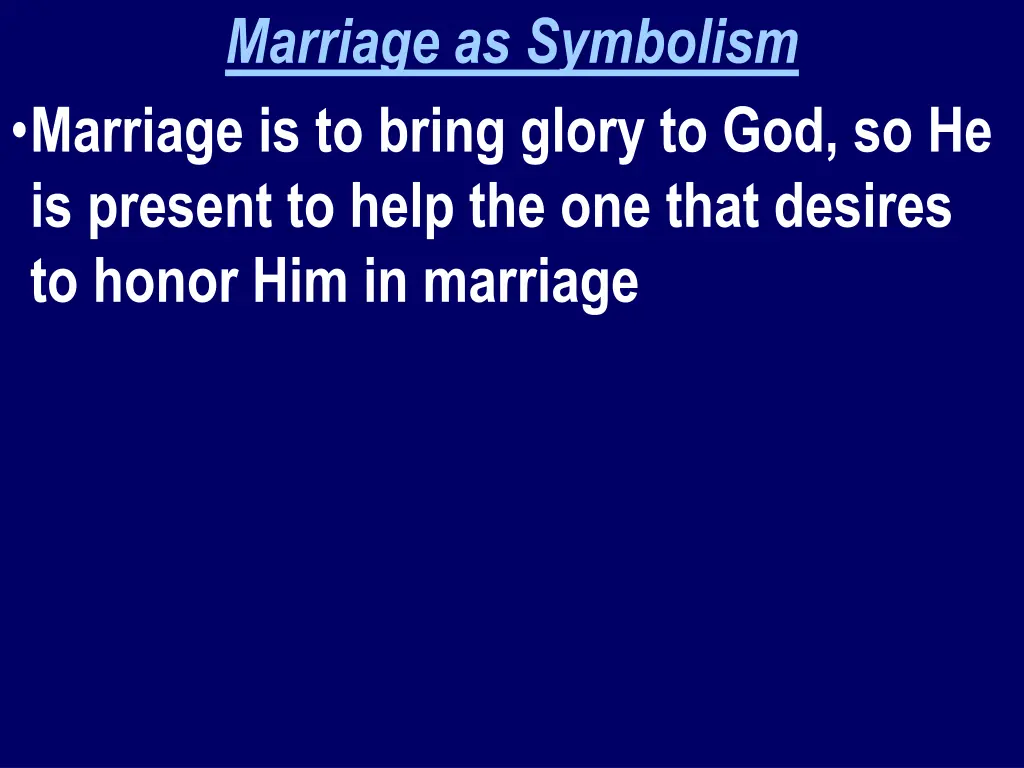 Marriage as Symbolism

•Marriage is to bring glory to God, so He is present to help the one that desires to honor Him in marriage